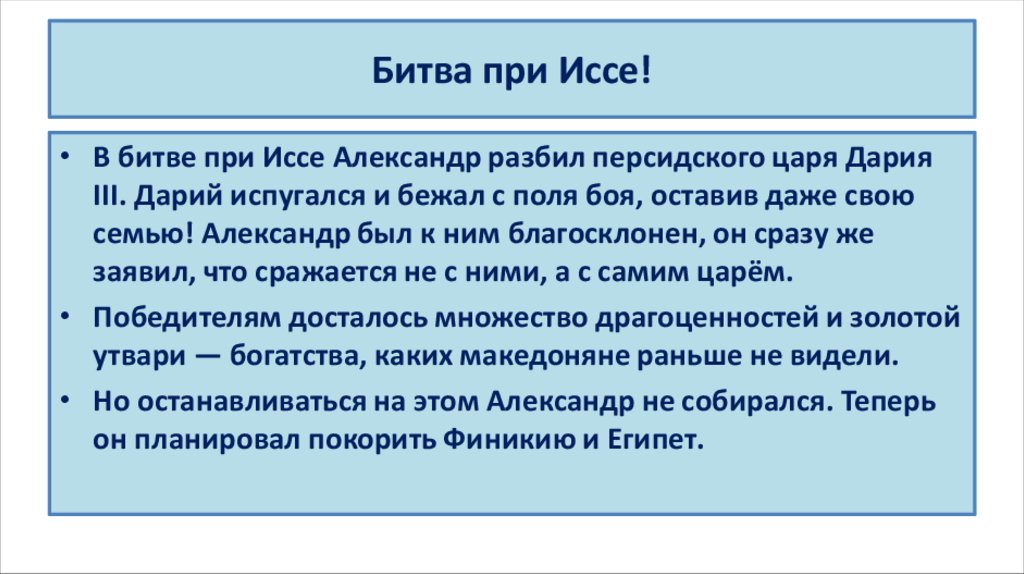 Битва при Иссе!

• В битве при Иссе Александр разбил персидского царя Дария III. Дарий испугался и бежал с поля боя, оставив даже свою семью! Александр был к ним благосклонен, он сразу же заявил, что сражается не с ними, а с самим царём.
• Победителям досталось множество драгоценностей и золотой утвари — богатства, каких македоняне раньше не видели.
• Но останавливаться на этом Александр не собирался. Теперь он планировал покорить Финикию и Египет.